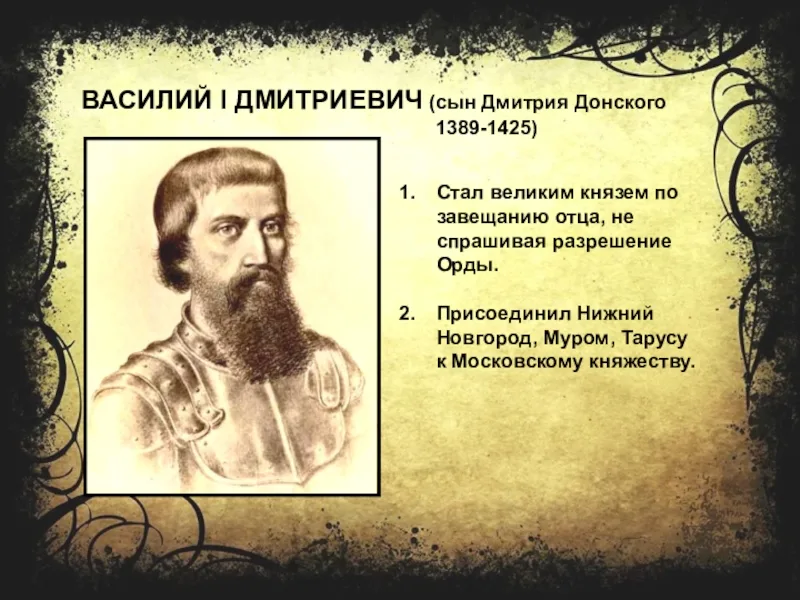 ВАСИЛИЙ I ДМИТРИЕВИЧ (сын Дмитрия Донского 1389-1425)

1. Стал великим князем по завещанию отца, не спрашивая разрешение Орды.

2. Присоединил Нижний Новгород, Муром, Тарусу к Московскому княжеству.